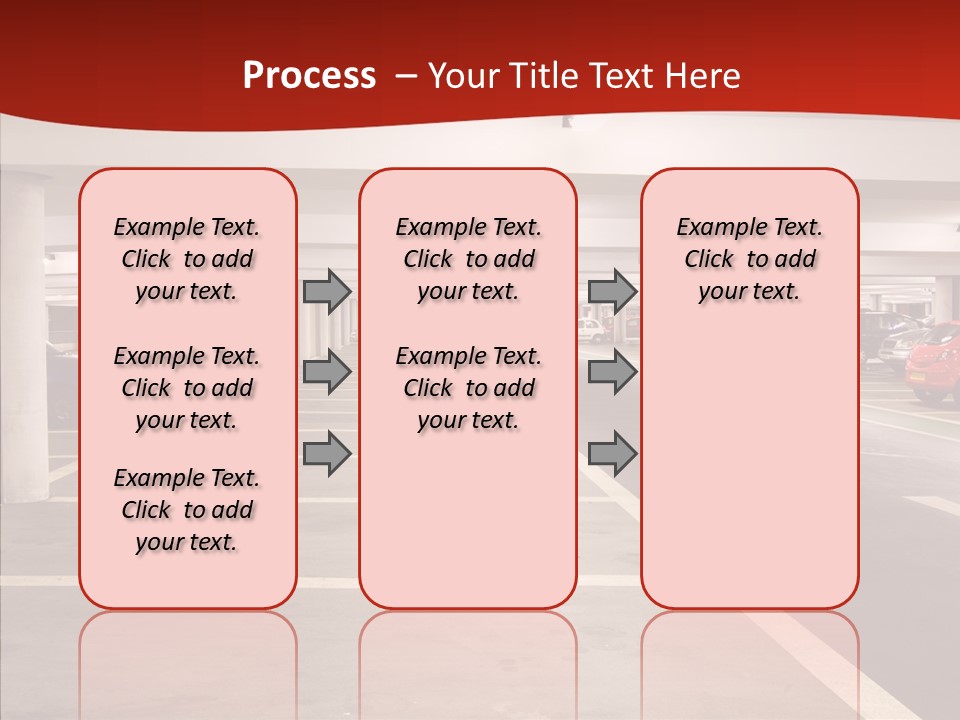 Process – Your Title Text Here

Example Text. Click to add your text.

Example Text. Click to add your text.

Example Text. Click to add your text.

Example Text. Click to add your text.

Example Text. Click to add your text.

Example Text. Click to add your text.